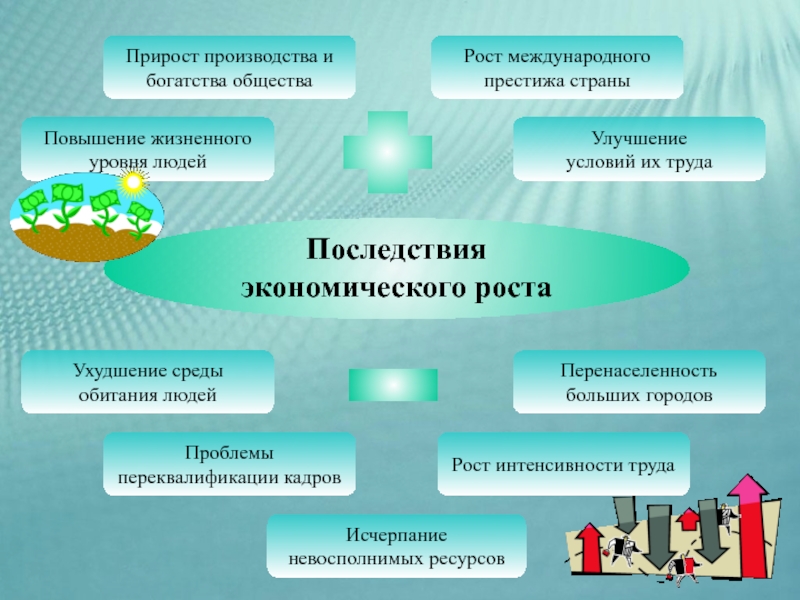 Прирост производства и богатства общества

Рост международного престижа страны

Повышение жизненного уровня людей

Улучшение условий их труда

Последствия экономического роста

Ухудшение среды обитания людей

Перенаселенность больших городов

Проблемы переквалификации кадров

Рост интенсивности труда

Исчерпание невосполнимых ресурсов